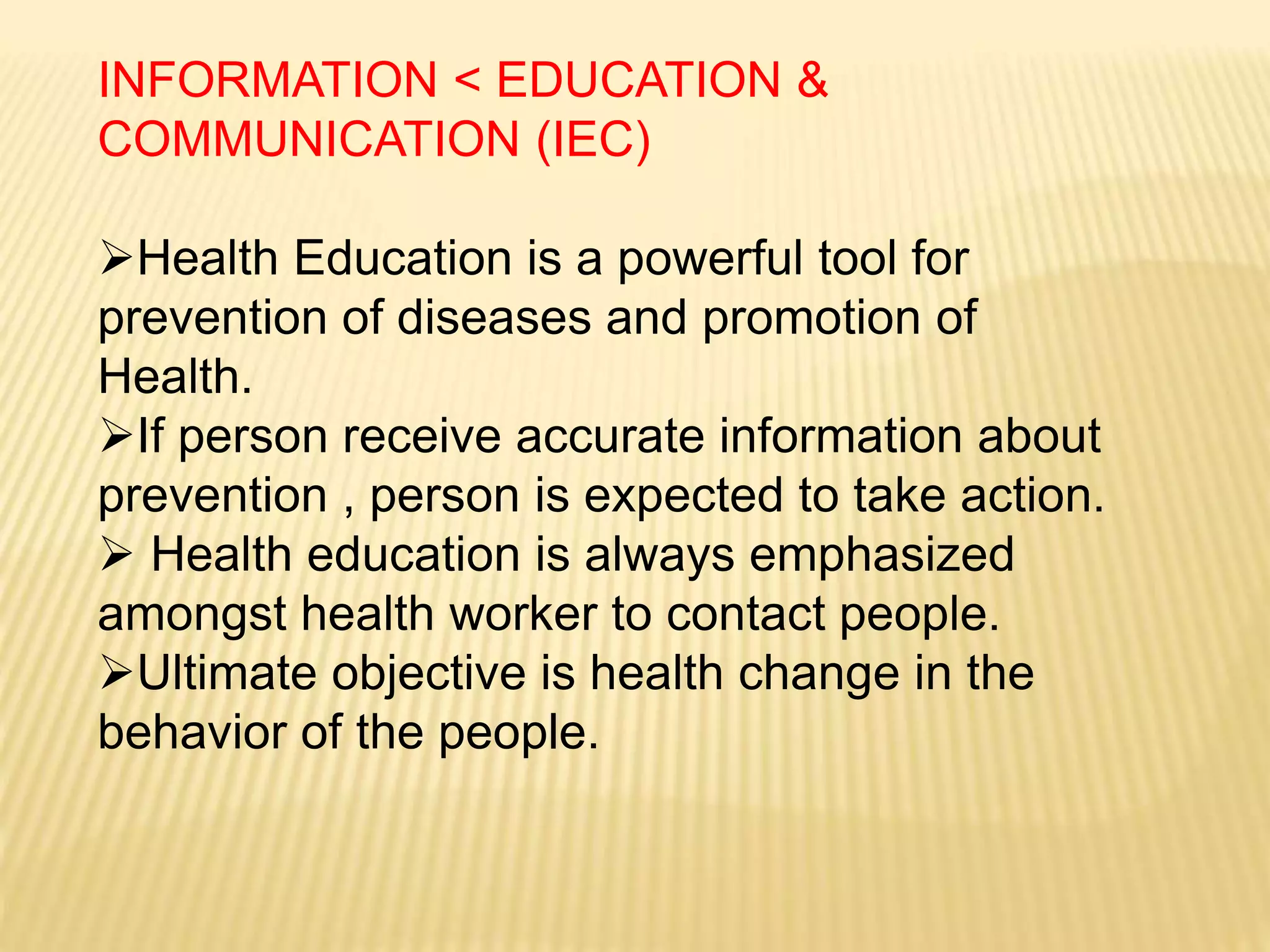 INFORMATION < EDUCATION & COMMUNICATION (IEC)

➢Health Education is a powerful tool for prevention of diseases and promotion of Health.
➢If person receive accurate information about prevention , person is expected to take action.
➢ Health education is always emphasized amongst health worker to contact people.
➢Ultimate objective is health change in the behavior of the people.